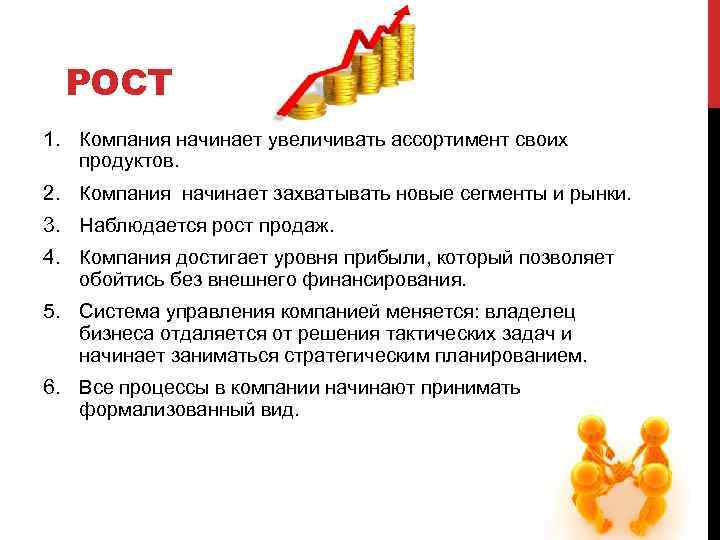 РОСТ

1. Компания начинает увеличивать ассортимент своих продуктов.

2. Компания  начинает захватывать новые сегменты и рынки.

3. Наблюдается рост продаж.

4. Компания достигает уровня прибыли, который позволяет обойтись без внешнего финансирования.

5. Система управления компанией меняется: владелец бизнеса отдаляется от решения тактических задач и начинает заниматься стратегическим планированием.

6. Все процессы в компании начинают принимать формализованный вид.